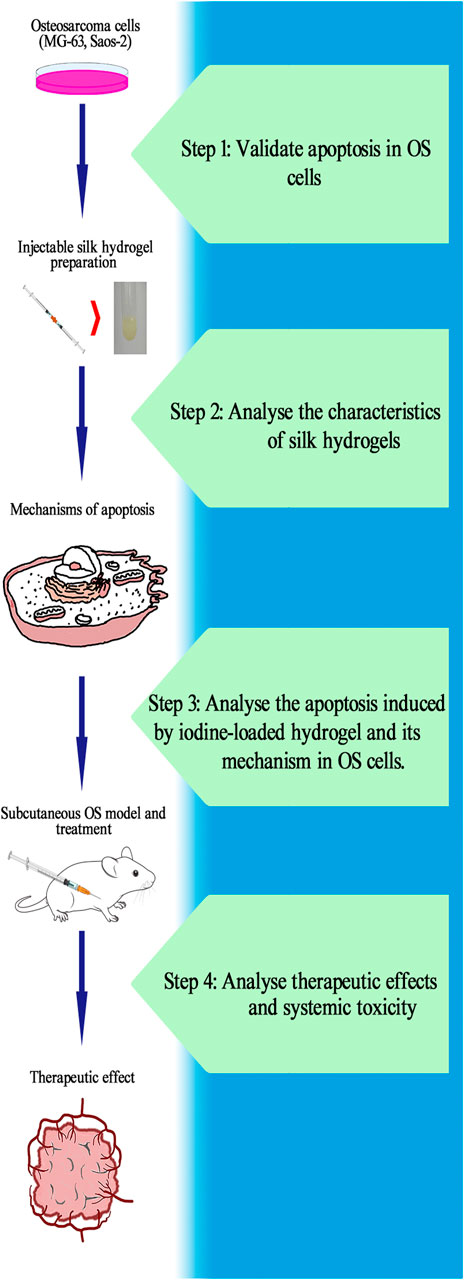 Osteosarcoma cells (MG-63, Saos-2)

Step 1: Validate apoptosis in OS cells

Injectable silk hydrogel preparation

Step 2: Analyse the characteristics of silk hydrogels

Mechanisms of apoptosis

Step 3: Analyse the apoptosis induced by iodine-loaded hydrogel and its mechanism in OS cells.

Subcutaneous OS model and treatment

Step 4: Analyse therapeutic effects and systemic toxicity

Therapeutic effect